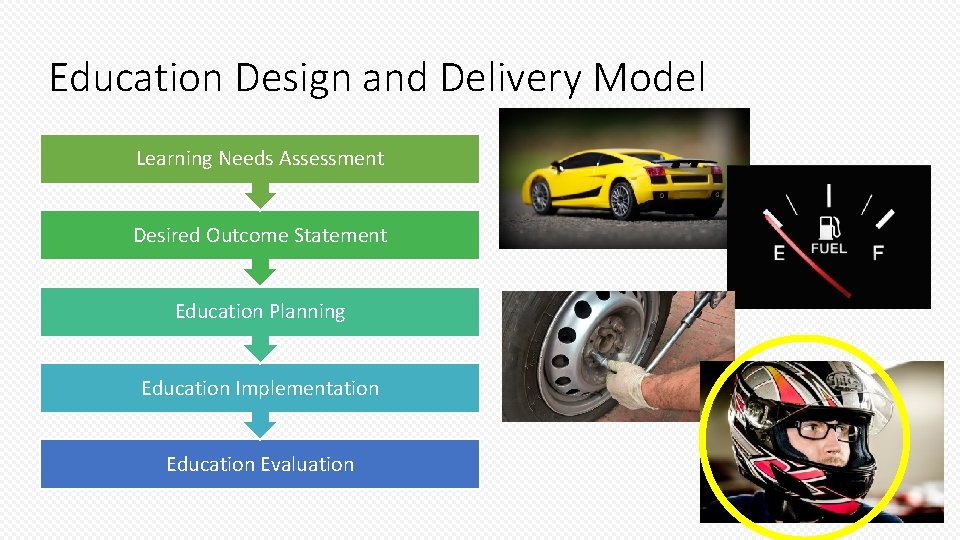 Education Design and Delivery Model

Learning Needs Assessment

Desired Outcome Statement

Education Planning

Education Implementation

Education Evaluation

E FUEL F